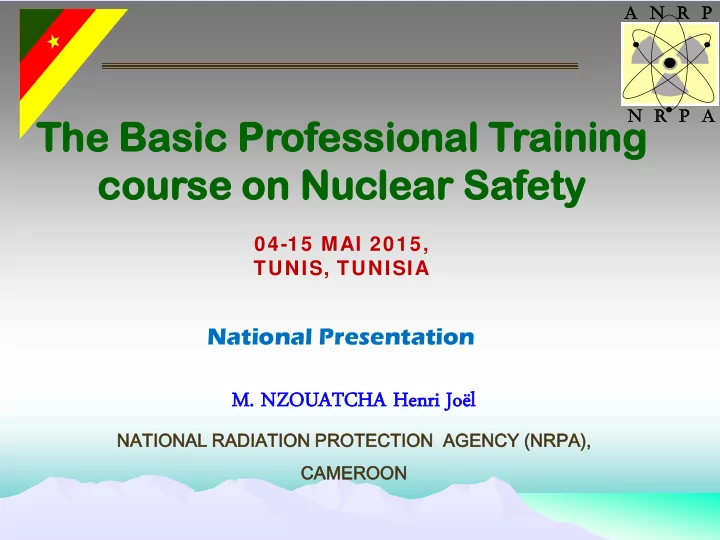 A N R P

N R P A

The Basic Professional Training course on Nuclear Safety

04-15 MAI 2015,
TUNIS, TUNISIA

National Presentation

M. NZOUATCHA Henri Joël

NATIONAL RADIATION PROTECTION AGENCY (NRPA),

CAMEROON